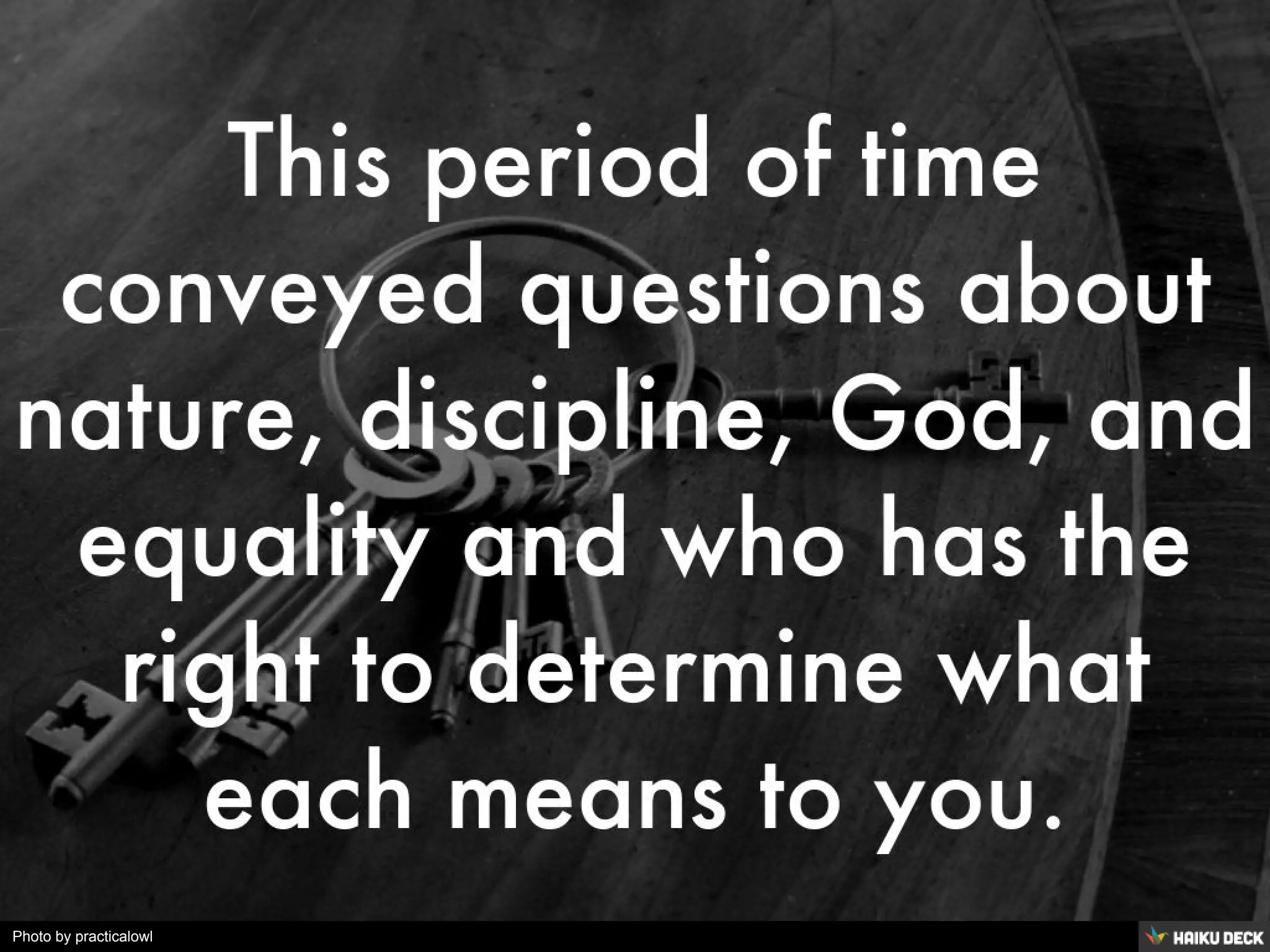 This period of time conveyed questions about nature, discipline, God, and equality and who has the right to determine what each means to you.

Photo by practicalowl

HAIKU DECK